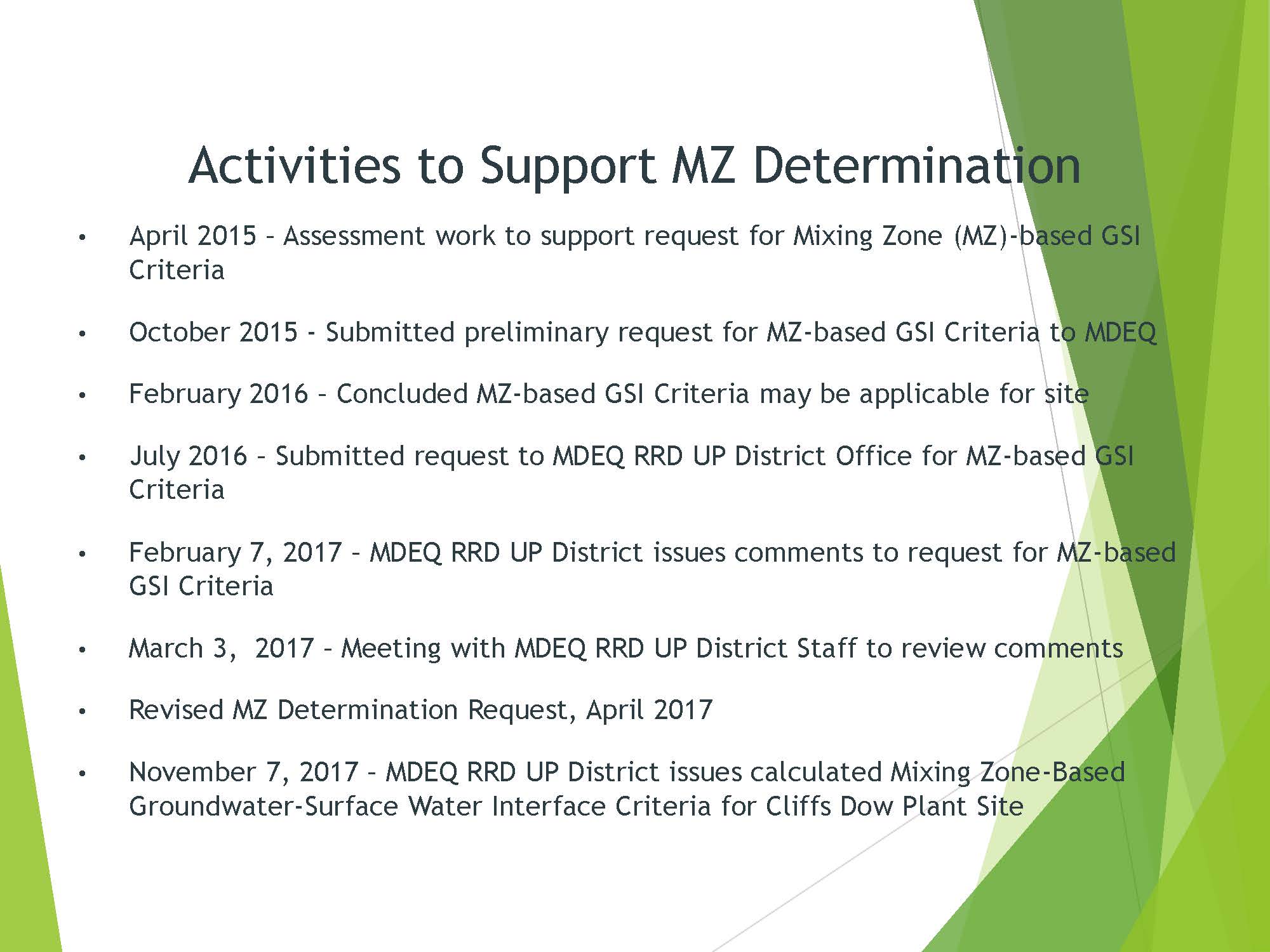 Activities to Support MZ Determination

• April 2015 – Assessment work to support request for Mixing Zone (MZ)-based GSI Criteria

• October 2015 - Submitted preliminary request for MZ-based GSI Criteria to MDEQ

• February 2016 – Concluded MZ-based GSI Criteria may be applicable for site

• July 2016 – Submitted request to MDEQ RRD UP District Office for MZ-based GSI Criteria

• February 7, 2017 – MDEQ RRD UP District issues comments to request for MZ-based GSI Criteria

• March 3, 2017 – Meeting with MDEQ RRD UP District Staff to review comments

• Revised MZ Determination Request, April 2017

• November 7, 2017 – MDEQ RRD UP District issues calculated Mixing Zone-Based Groundwater-Surface Water Interface Criteria for Cliffs Dow Plant Site